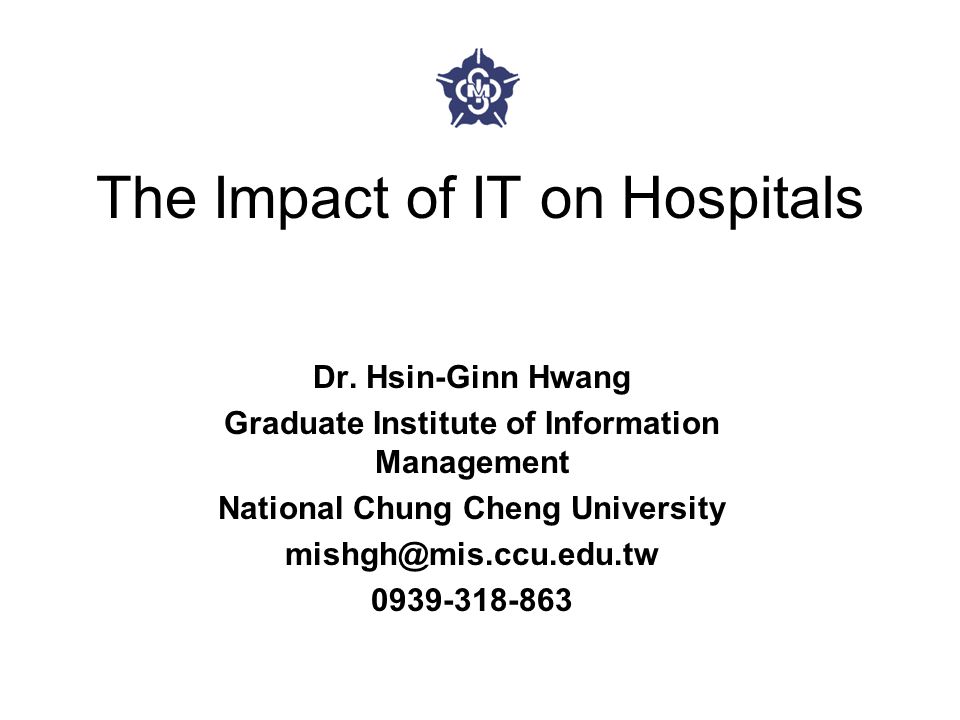 The Impact of IT on Hospitals

Dr. Hsin-Ginn Hwang
Graduate Institute of Information Management
National Chung Cheng University
mishgh@mis.ccu.edu.tw
0939-318-863